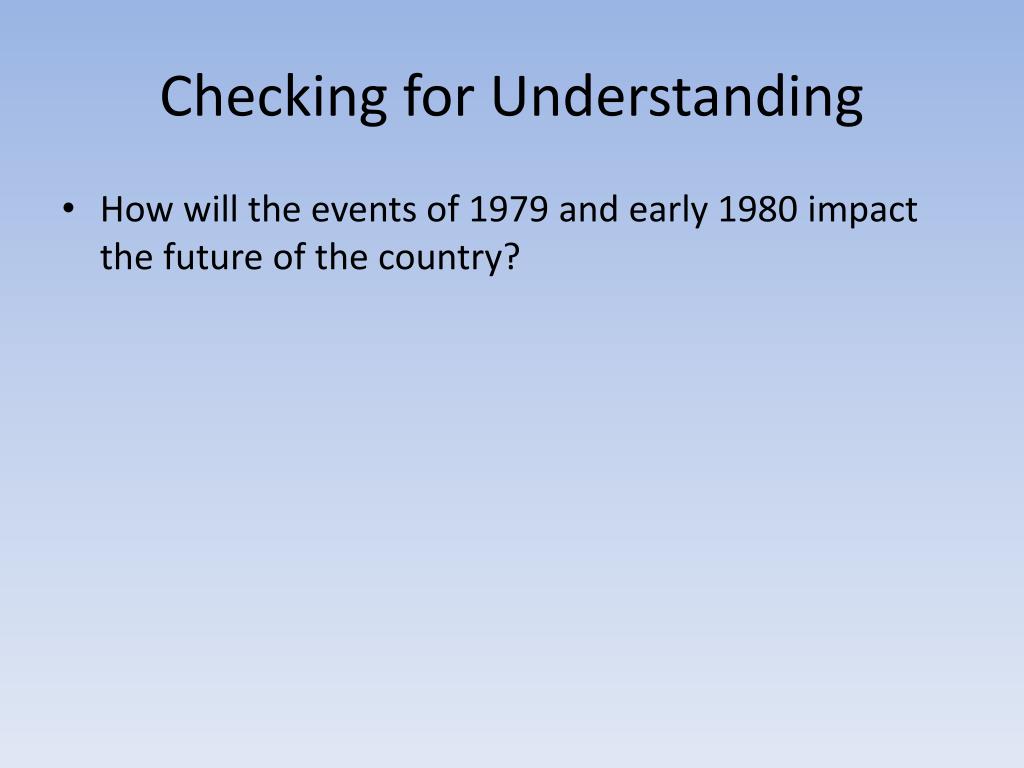 Checking for Understanding

• How will the events of 1979 and early 1980 impact the future of the country?